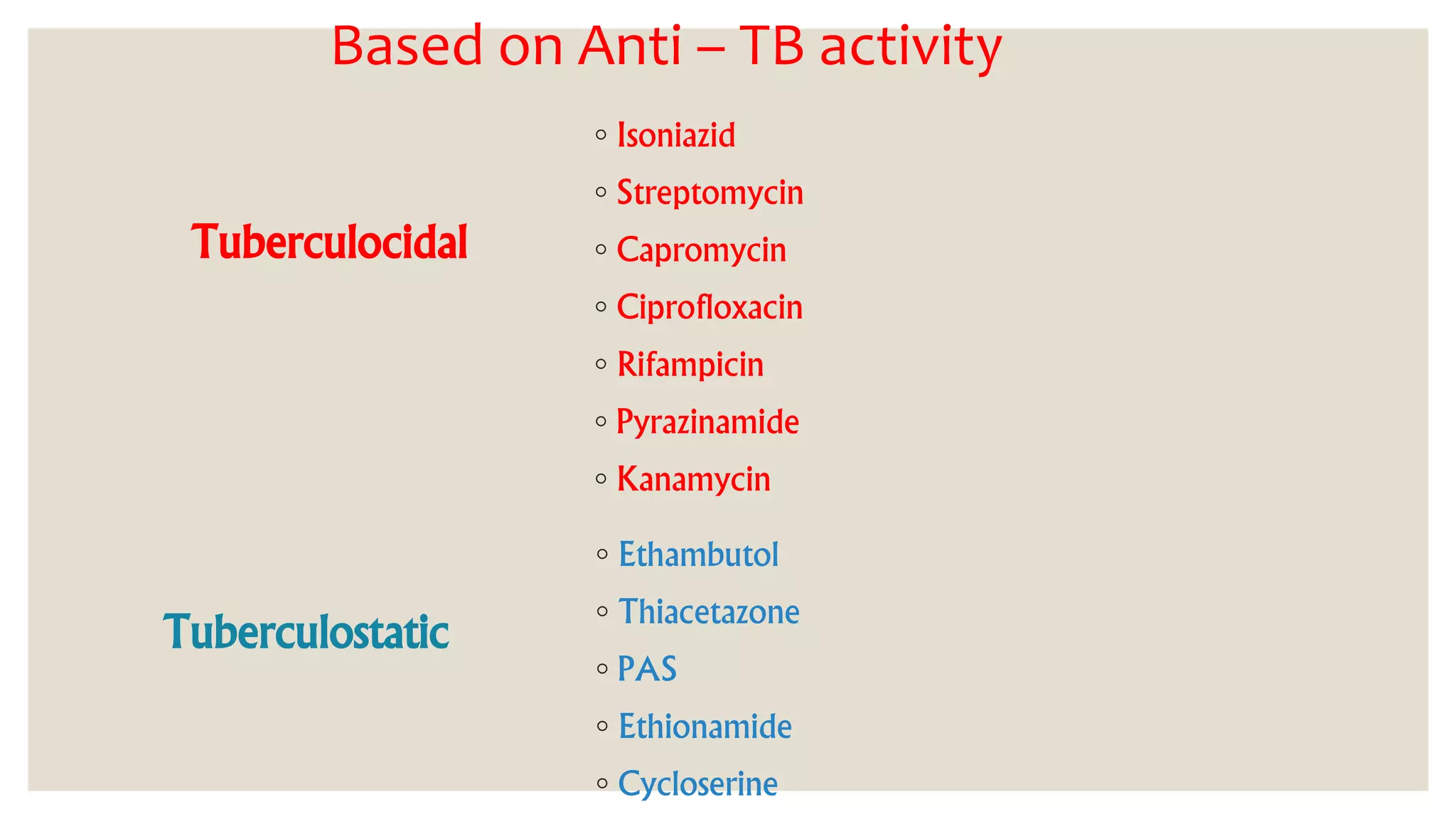 Based on Anti – TB activity

Tuberculocidal

◦ Isoniazid
◦ Streptomycin
◦ Capromycin
◦ Ciprofloxacin
◦ Rifampicin
◦ Pyrazinamide
◦ Kanamycin

Tuberculostatic

◦ Ethambutol
◦ Thiacetazone
◦ PAS
◦ Ethionamide
◦ Cycloserine